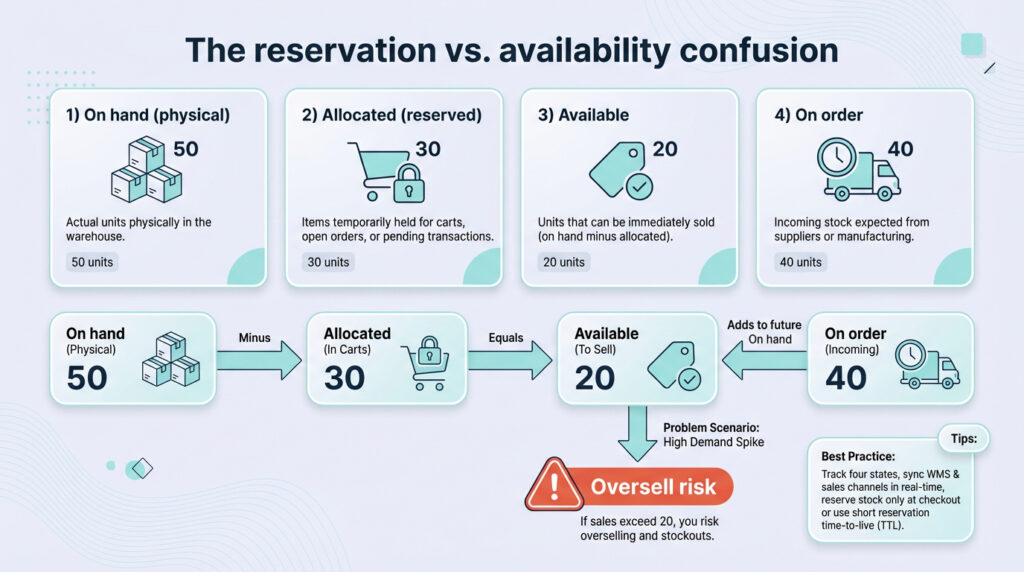 The reservation vs. availability confusion

1) On hand (physical)

50

Actual units physically in the warehouse.

50 units

2) Allocated (reserved)

30

Items temporarily held for carts, open orders, or pending transactions.

30 units

3) Available

20

Units that can be immediately sold (on hand minus allocated).

20 units

4) On order

40

Incoming stock expected from suppliers or manufacturing.

40 units

On hand (Physical) 50

Minus

Allocated (In Carts) 30

Equals

Available (To Sell) 20

Adds to future On hand

On order (Incoming) 40

Problem Scenario: High Demand Spike

Oversell risk

If sales exceed 20, you risk overselling and stockouts.

Tips:

Best Practice:
Track four states, sync WMS & sales channels in real-time, reserve stock only at checkout or use short reservation time-to-live (TTL).